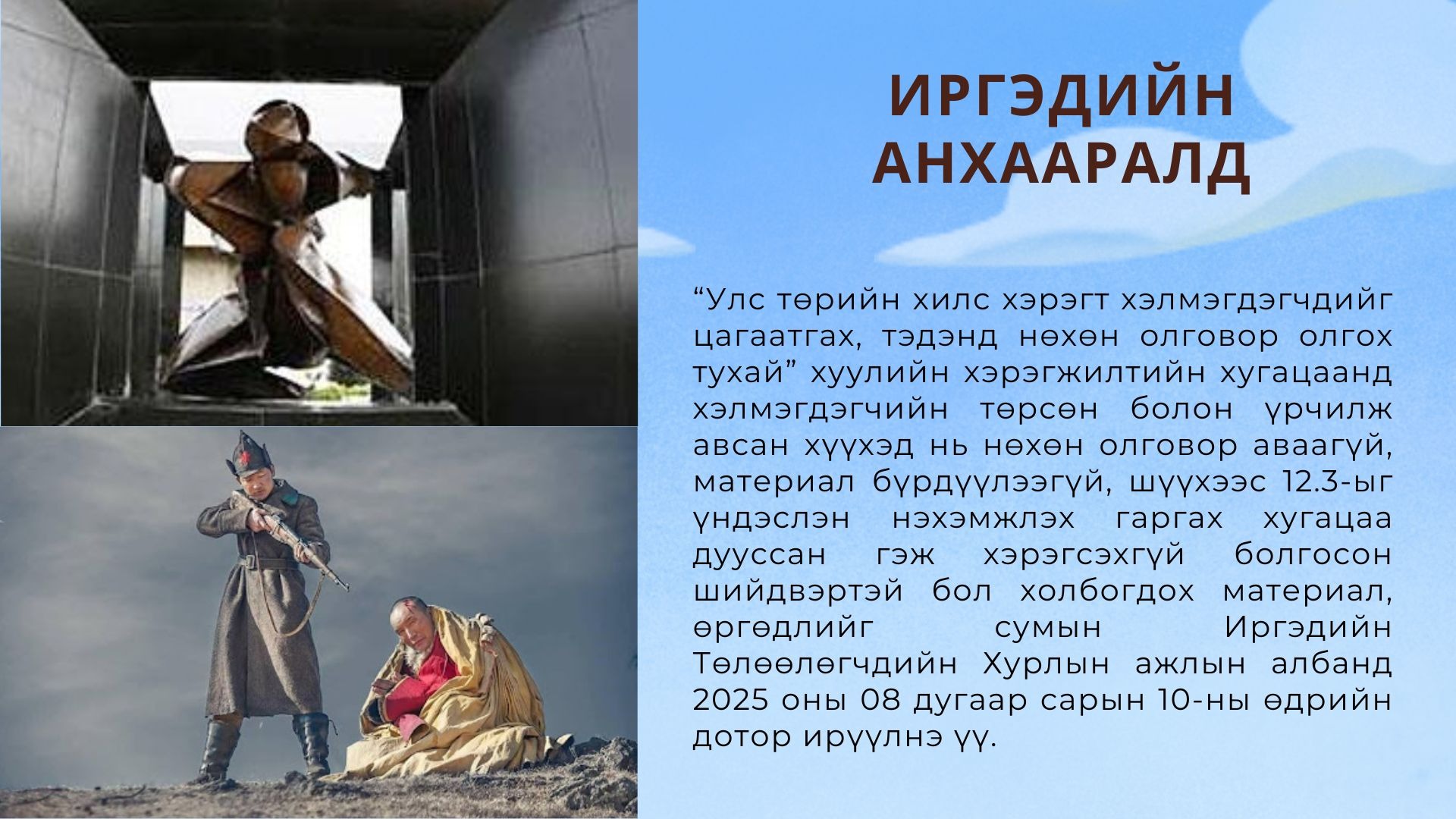 ИРГЭДИЙН АНХААРАЛД

“Улс төрийн хилс хэрэгт хэлмэгдэгчдийг цагаатгах, тэдэнд нөхөн олговор олгох тухай” хуулийн хэрэгжилтийн хугацаанд хэлмэгдэгчийн төрсөн болон үрчилж авсан хүүхэд нь нөхөн олговор аваагүй, материал бүрдүүлээгүй, шүүхээс 12.3-ыг үндэслэн нэхэмжлэх гаргах хугацаа дууссан гэж хэрэгсэхгүй болгосон шийдвэртэй бол холбогдох материал, өргөдлийг сумын Иргэдийн Төлөөлөгчдийн Хурлын ажлын албанд 2025 оны 08 дугаар сарын 10-ны өдрийн дотор ирүүлнэ үү.